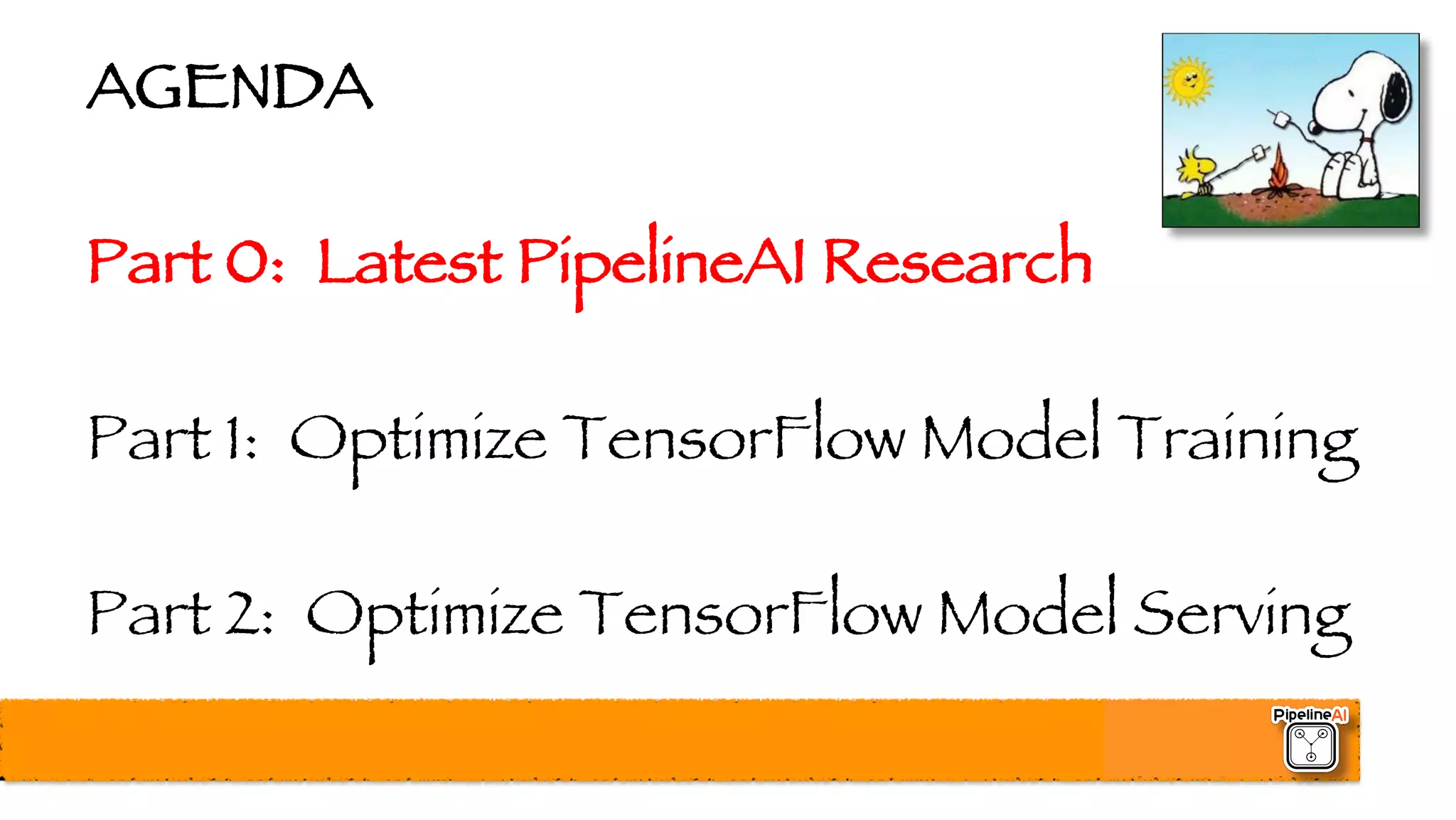 AGENDA

Part 0: Latest PipelineAI Research

Part 1: Optimize TensorFlow Model Training

Part 2: Optimize TensorFlow Model Serving

PipelineAI